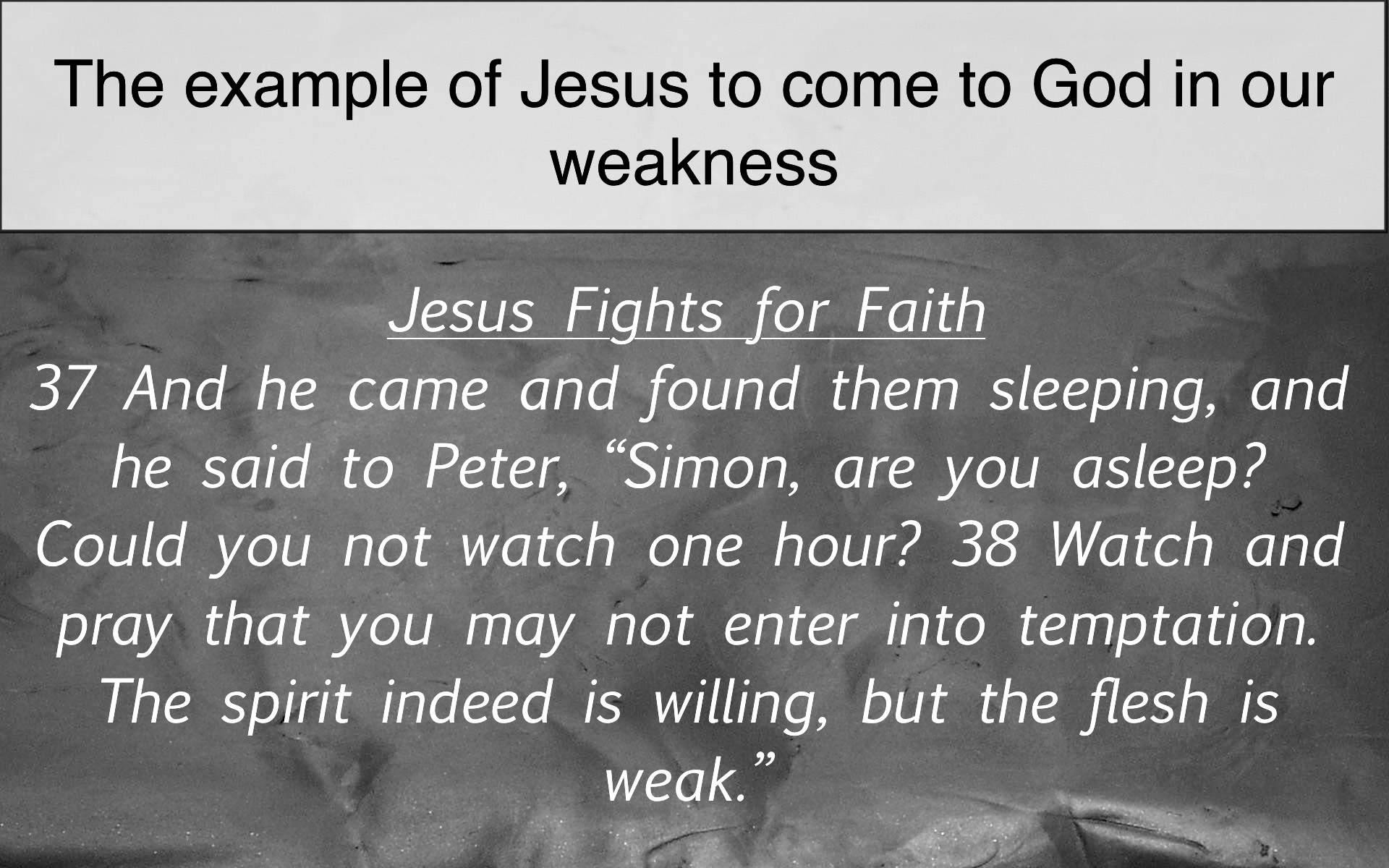 The example of Jesus to come to God in our weakness

Jesus Fights for Faith

37 And he came and found them sleeping, and he said to Peter, “Simon, are you asleep? Could you not watch one hour? 38 Watch and pray that you may not enter into temptation. The spirit indeed is willing, but the flesh is weak.”